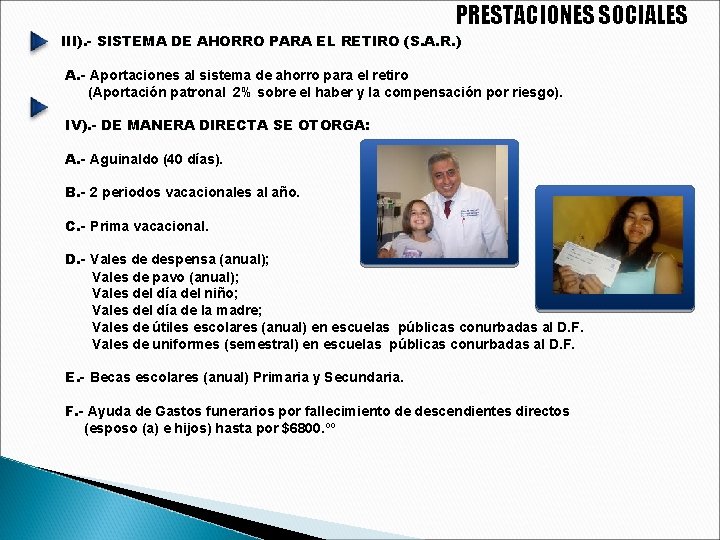 PRESTACIONES SOCIALES

III).- SISTEMA DE AHORRO PARA EL RETIRO (S.A.R.)

A.- Aportaciones al sistema de ahorro para el retiro
(Aportación patronal 2% sobre el haber y la compensación por riesgo).

IV).- DE MANERA DIRECTA SE OTORGA:

A.- Aguinaldo (40 días).

B.- 2 periodos vacacionales al año.

C.- Prima vacacional.

D.- Vales de despensa (anual);
Vales de pavo (anual);
Vales del día del niño;
Vales del día de la madre;
Vales de útiles escolares (anual) en escuelas públicas conurbadas al D.F.
Vales de uniformes (semestral) en escuelas públicas conurbadas al D.F.

E.- Becas escolares (anual) Primaria y Secundaria.

F.- Ayuda de Gastos funerarios por fallecimiento de descendientes directos
(esposo (a) e hijos) hasta por $6800.ºº